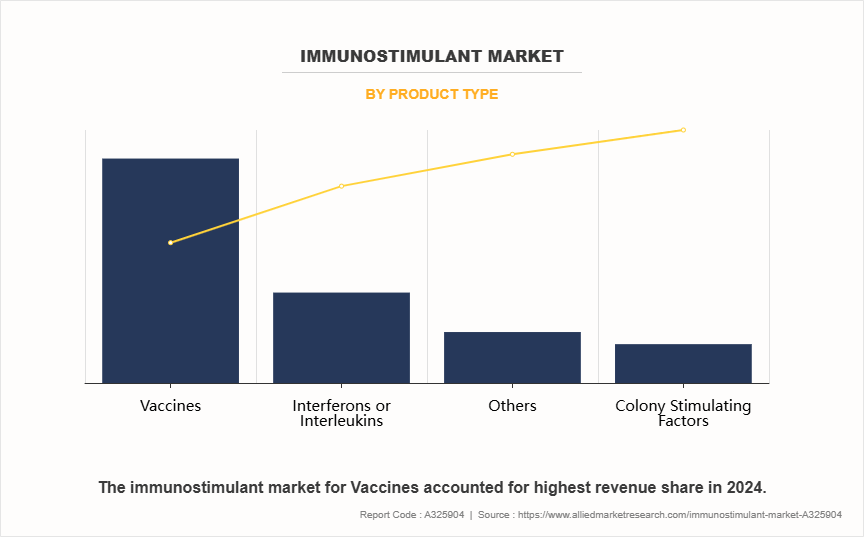 IMMUNOSTIMULANT MARKET

BY PRODUCT TYPE

Vaccines

Interferons or Interleukins

Others

Colony Stimulating Factors

The immunostimulant market for Vaccines accounted for highest revenue share in 2024.

Report Code : A325904 | Source : https://www.alliedmarketresearch.com/immunostimulant-market-A325904